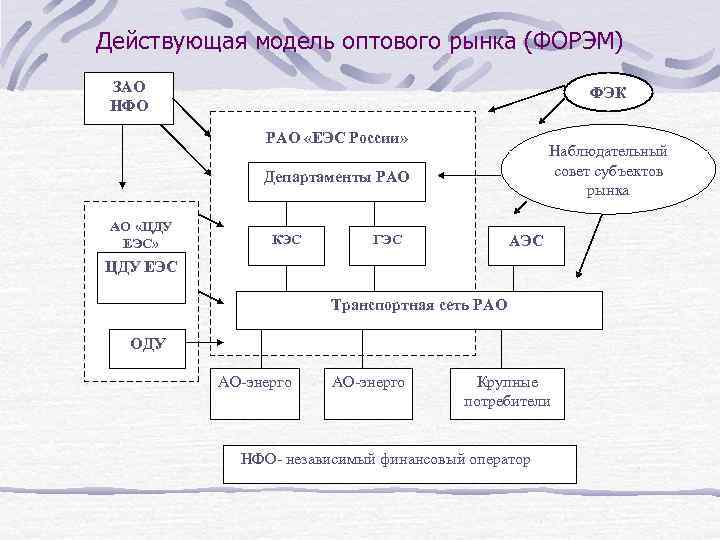 Действующая модель оптового рынка (ФОРЭМ)

ЗАО НФО

ФЭК

РАО «ЕЭС России»

Наблюдательный совет субъектов рынка

Департаменты РАО

АО «ЦДУ ЕЭС»

ЦДУ ЕЭС

КЭС

ГЭС

АЭС

Транспортная сеть РАО

ОДУ

АО-энерго

АО-энерго

Крупные потребители

НФО- независимый финансовый оператор